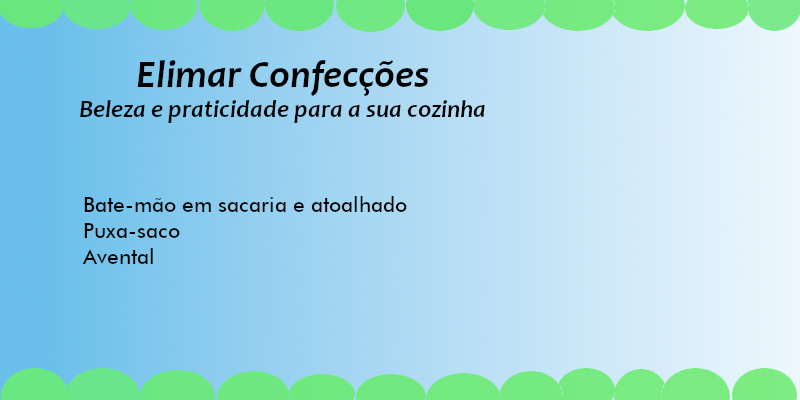 Elimar Confecções
Beleza e praticidade para a sua cozinha

Bate-mão em sacaria e atoalhado
Puxa-saco
Avental